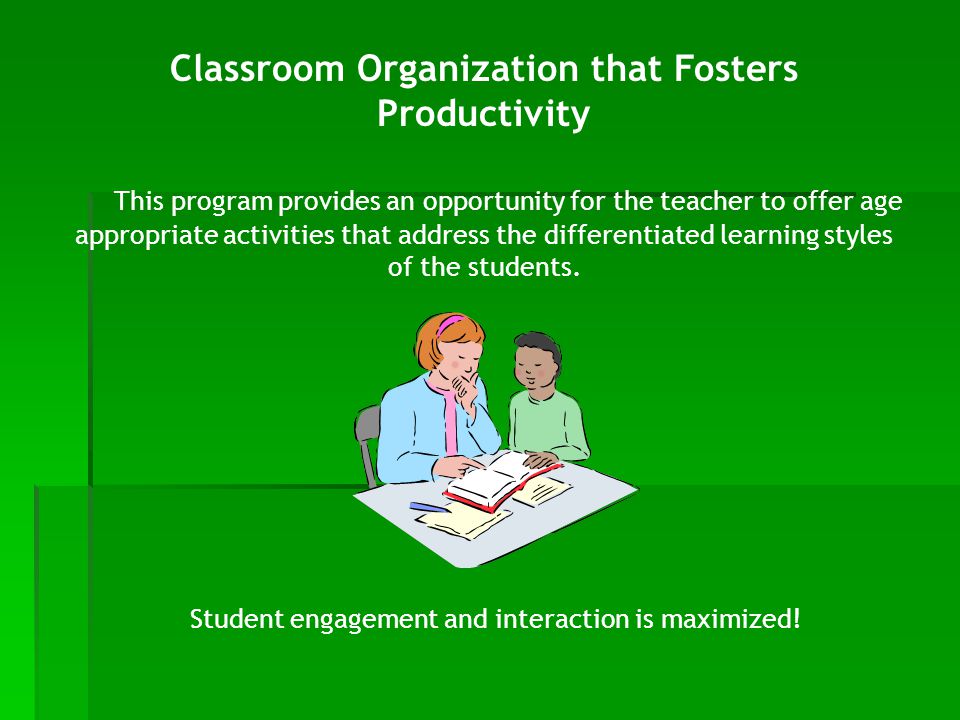 Classroom Organization that Fosters Productivity

This program provides an opportunity for the teacher to offer age appropriate activities that address the differentiated learning styles of the students.

Student engagement and interaction is maximized!